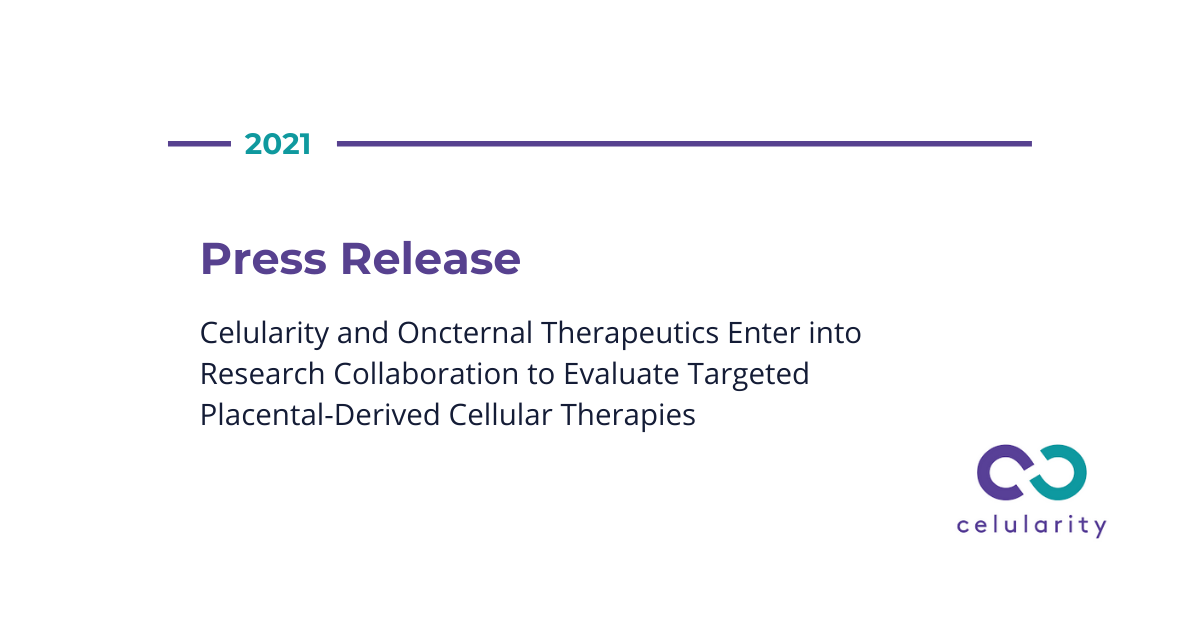 2021

Press Release

Celularity and Oncternal Therapeutics Enter into Research Collaboration to Evaluate Targeted Placental-Derived Cellular Therapies

celularity